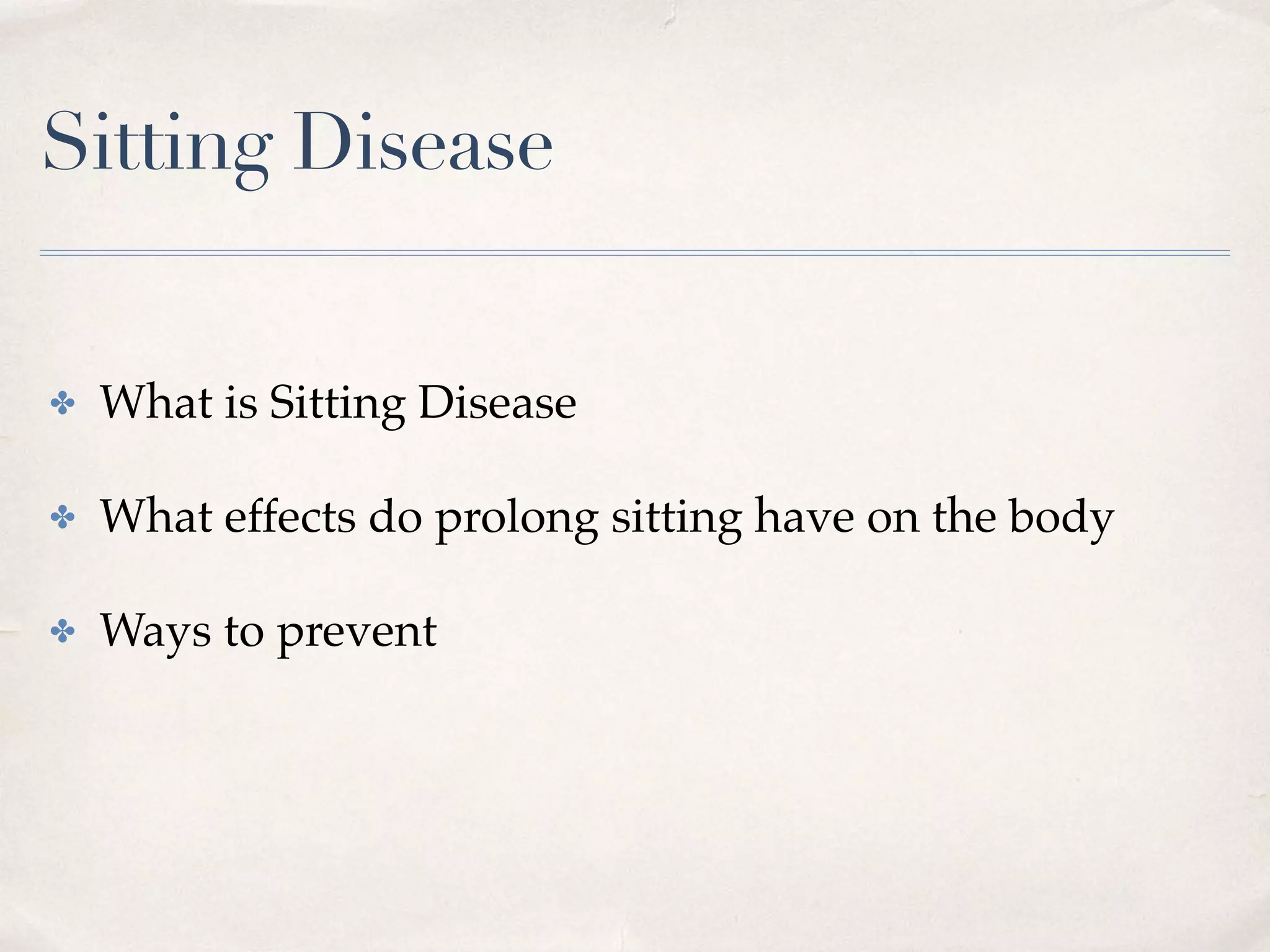 Sitting Disease

✤ What is Sitting Disease

✤ What effects do prolong sitting have on the body

✤ Ways to prevent